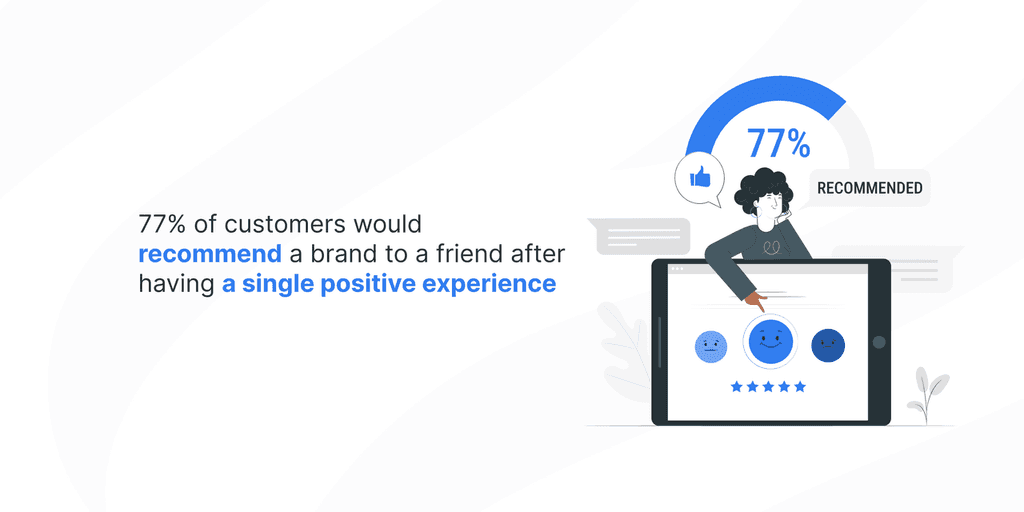 77% of customers would recommend a brand to a friend after having a single positive experience

77%

RECOMMENDED